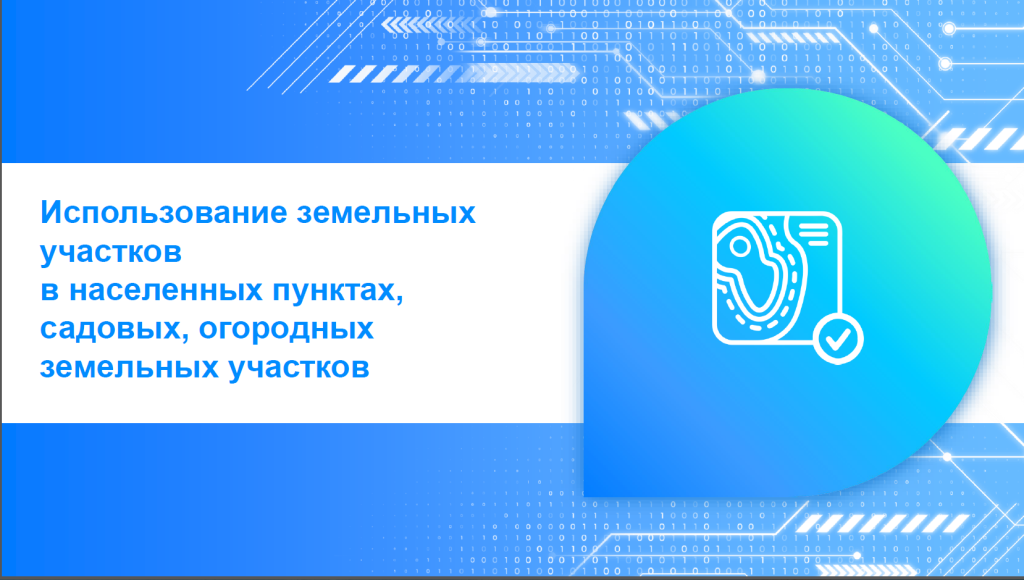 Использование земельных участков
в населенных пунктах, садовых, огородных земельных участков